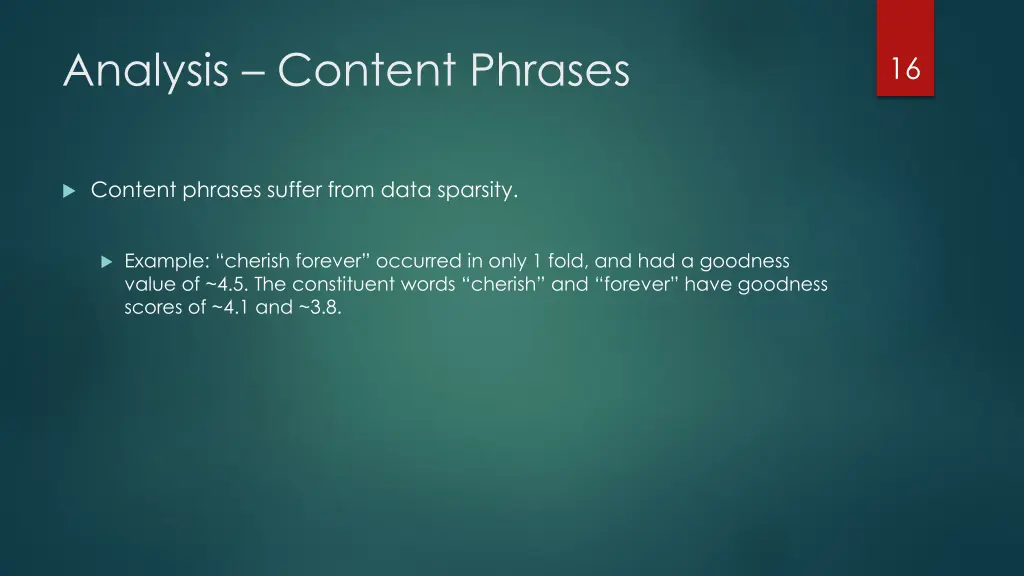 Analysis – Content Phrases

16

Content phrases suffer from data sparsity.

Example: “cherish forever” occurred in only 1 fold, and had a goodness value of ~4.5. The constituent words “cherish” and “forever” have goodness scores of ~4.1 and ~3.8.